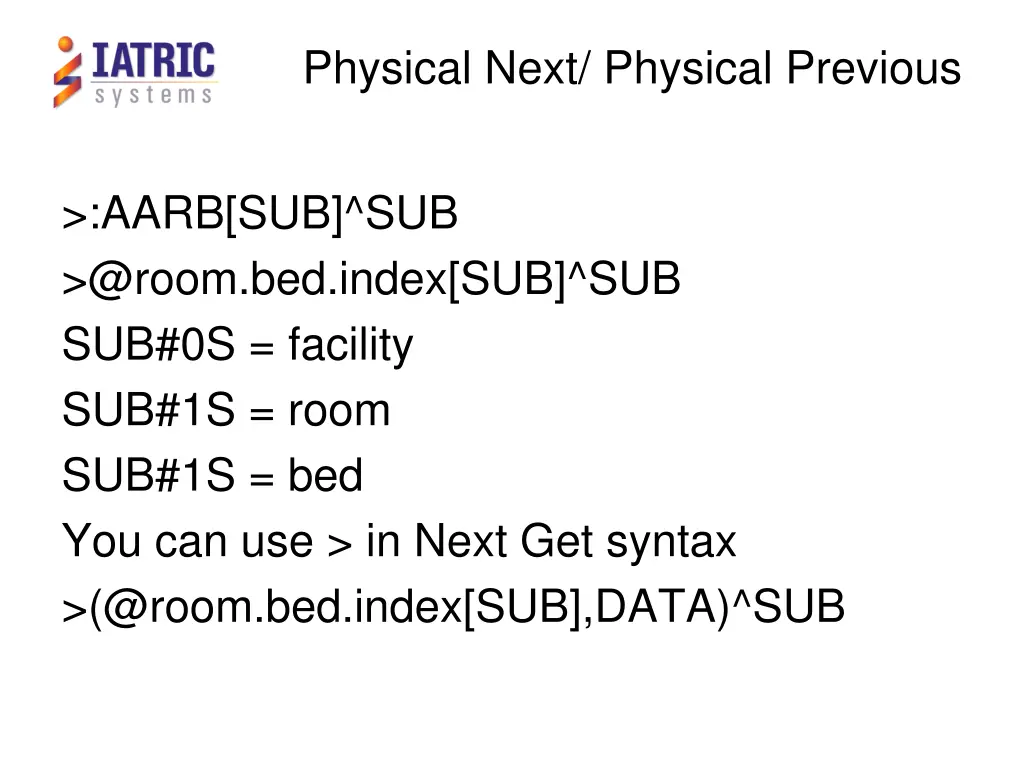 IATRIC systems

Physical Next/ Physical Previous

>:AARB[SUB]^SUB
>@room.bed.index[SUB]^SUB
SUB#0S = facility
SUB#1S = room
SUB#1S = bed
You can use > in Next Get syntax
>(@room.bed.index[SUB],DATA)^SUB